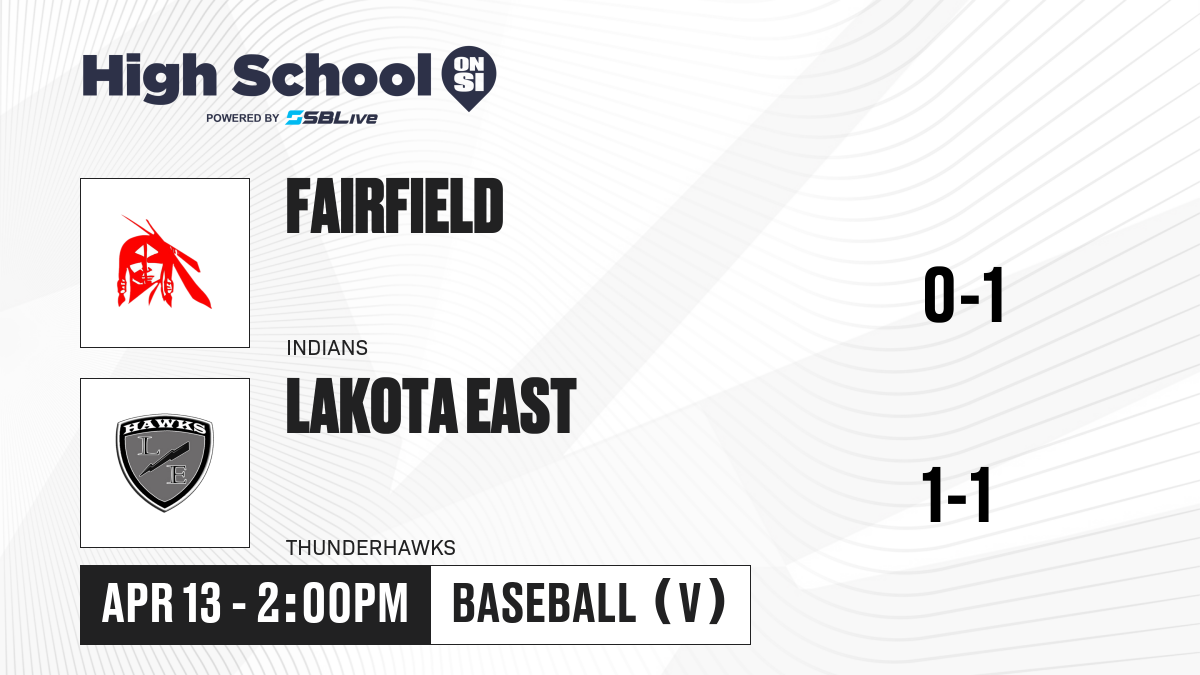 High School ON SI
POWERED BY SBLive

FAIRFIELD
INDIANS
0-1

HAWKS
L E

LAKOTA EAST
THUNDERHAWKS
1-1

APR 13 - 2:00PM
BASEBALL (V)